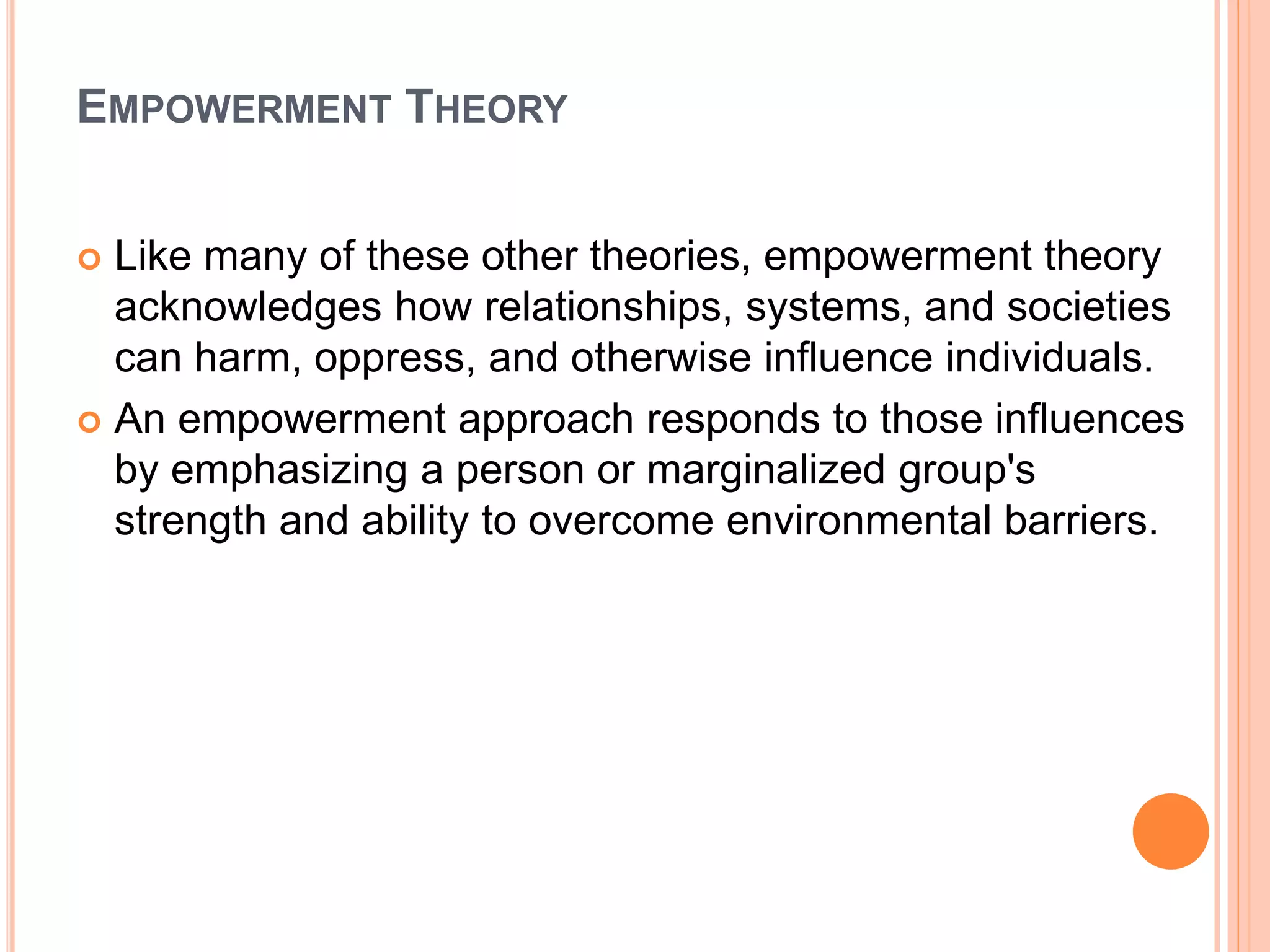 EMPOWERMENT THEORY

Like many of these other theories, empowerment theory acknowledges how relationships, systems, and societies can harm, oppress, and otherwise influence individuals.

An empowerment approach responds to those influences by emphasizing a person or marginalized group's strength and ability to overcome environmental barriers.